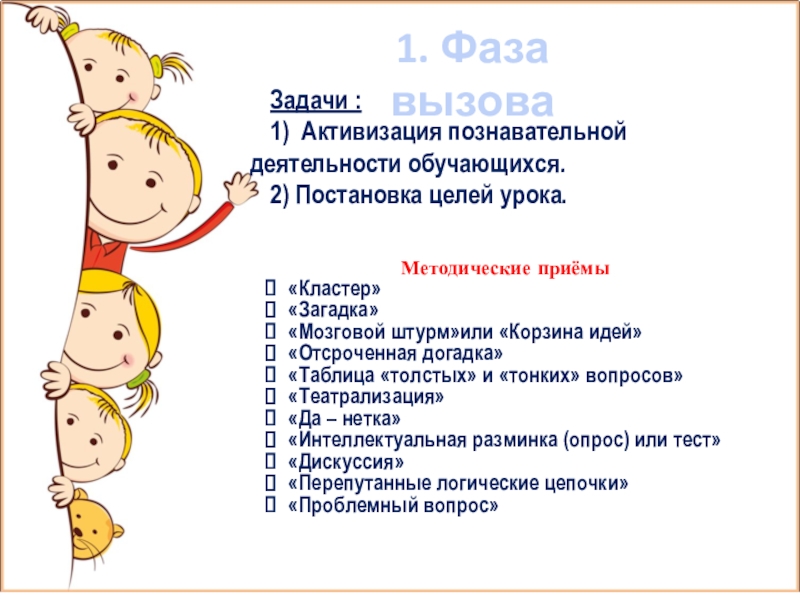 1. Фаза вызова

Задачи :

1) Активизация познавательной деятельности обучающихся.

2) Постановка целей урока.

Методические приёмы

«Кластер»
«Загадка»
«Мозговой штурм»или «Корзина идей»
«Отсроченная догадка»
«Таблица «толстых» и «тонких» вопросов»
«Театрализация»
«Да – нетка»
«Интеллектуальная разминка (опрос) или тест»
«Дискуссия»
«Перепутанные логические цепочки»
«Проблемный вопрос»